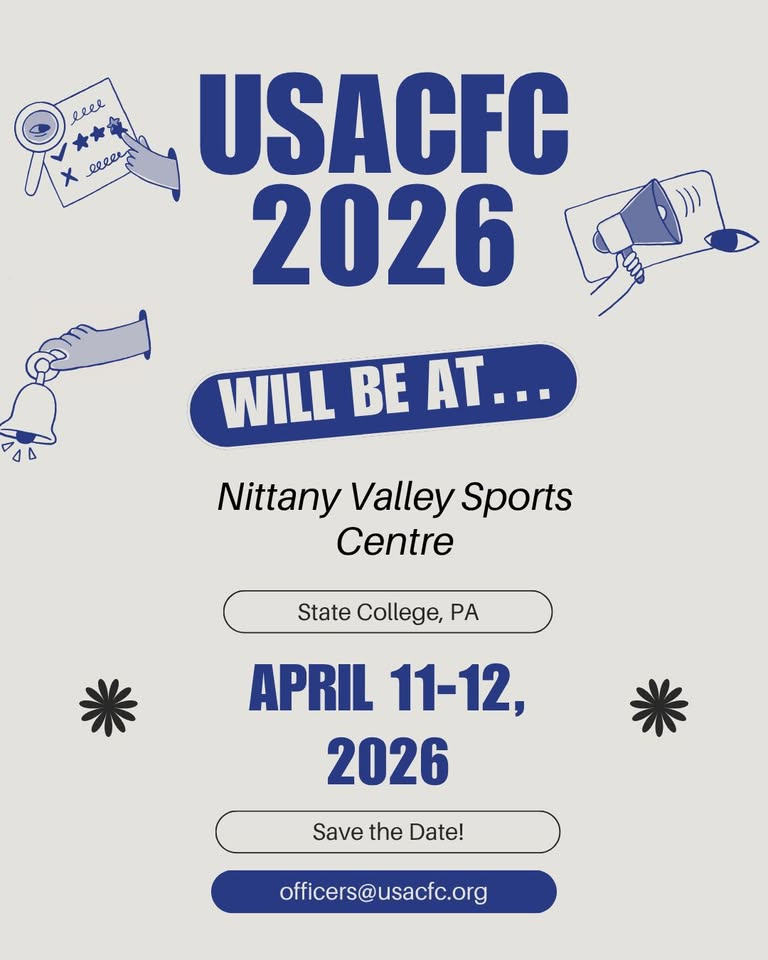 USACFC 2026

WILL BE AT...

Nittany Valley Sports Centre

State College, PA

APRIL 11-12, 2026

Save the Date!

officers@usacfc.org